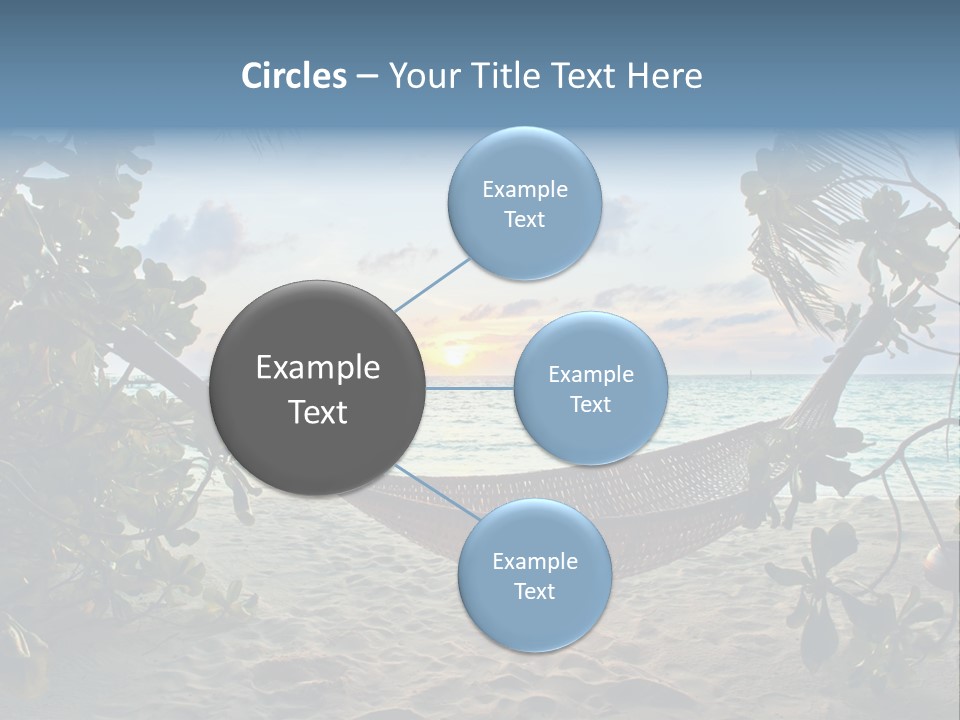 Circles – Your Title Text Here

Example Text

Example Text

Example Text

Example Text